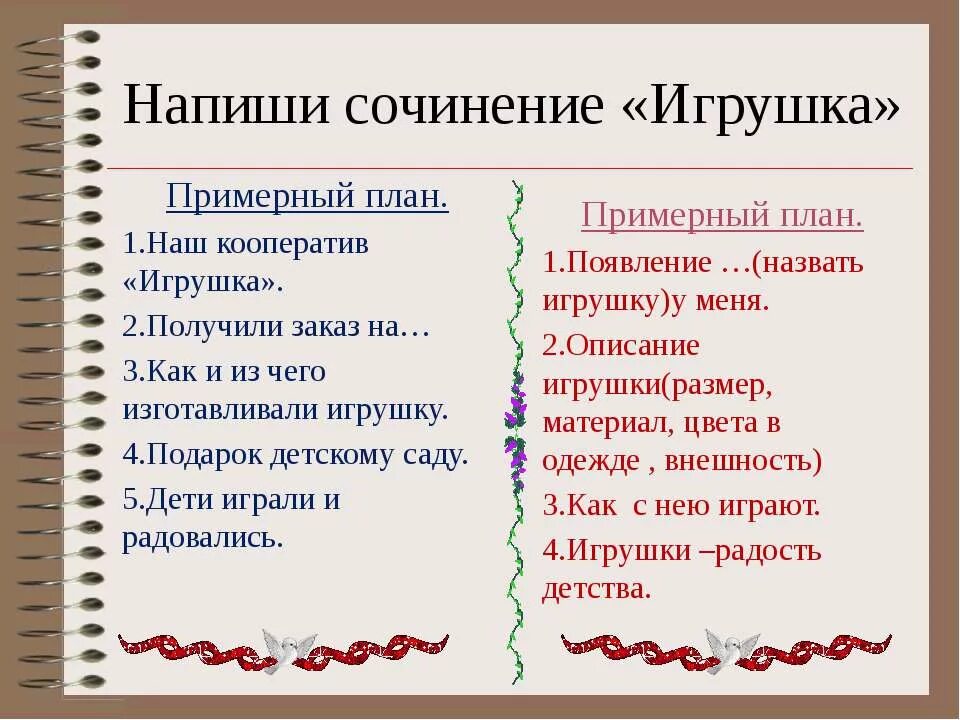 Напиши сочинение «Игрушка»

Примерный план.

1.Наш кооператив «Игрушка».

2.Получили заказ на…

3.Как и из чего изготавливали игрушку.

4.Подарок детскому саду.

5.Дети играли и радовались.

Примерный план.

1.Появление …(назвать игрушку)у меня.

2.Описание игрушки(размер, материал, цвета в одежде , внешность)

3.Как с нею играют.

4.Игрушки –радость детства.